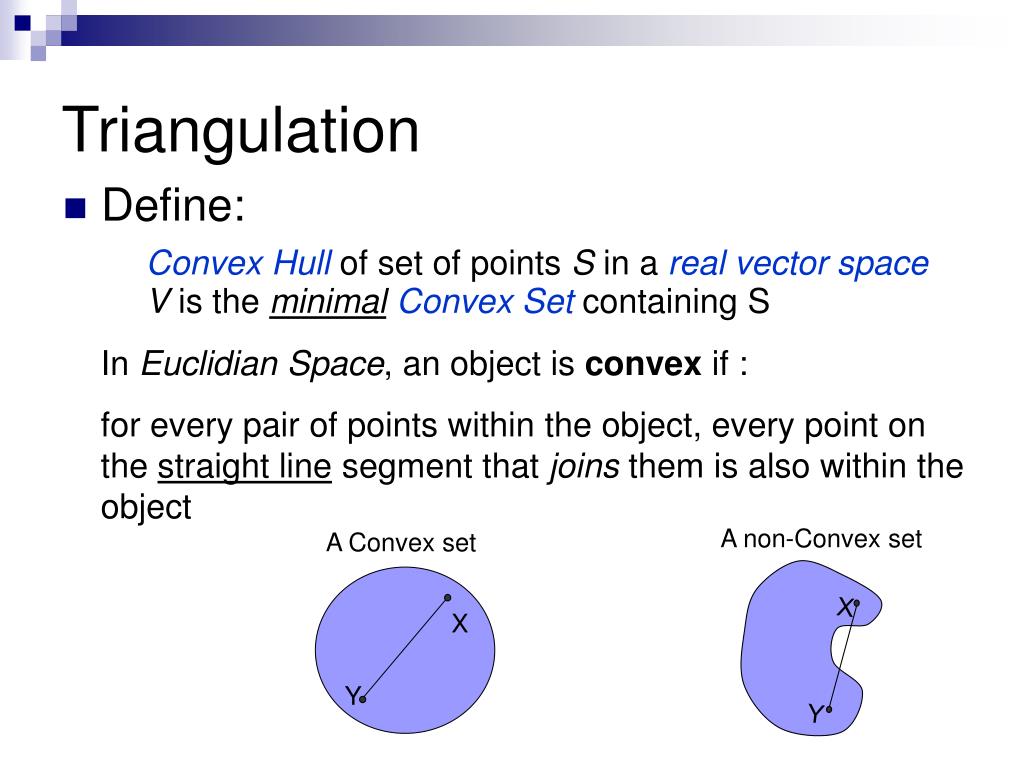 Triangulation

Define:

Convex Hull of set of points S in a real vector space V is the minimal Convex Set containing S

In Euclidian Space, an object is convex if :

for every pair of points within the object, every point on the straight line segment that joins them is also within the object

A Convex set

X

Y

A non-Convex set

X

Y